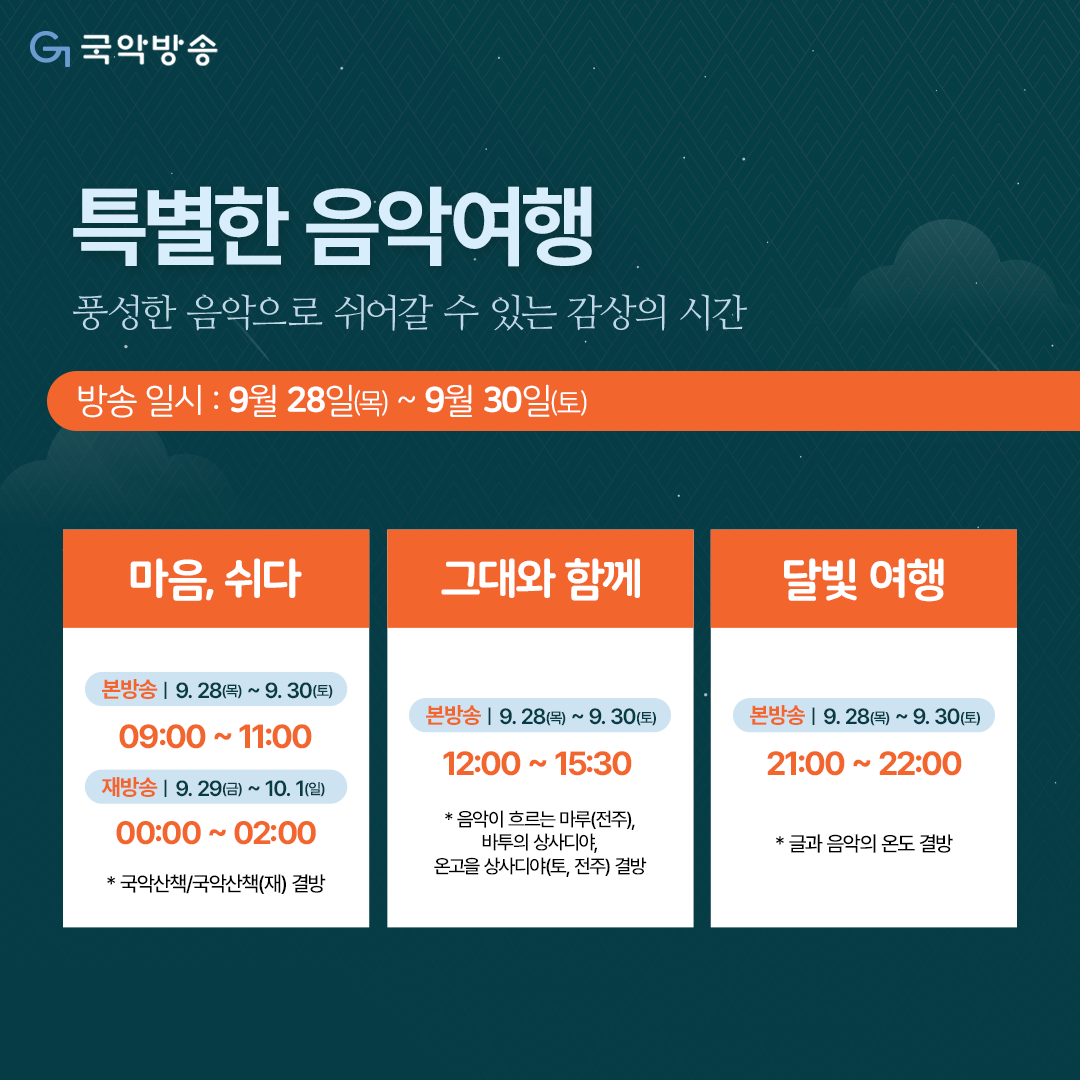 국악방송

특별한 음악여행

풍성한 음악으로 쉬어갈 수 있는 감상의 시간

방송 일시 : 9월 28일(목) ~ 9월 30일(토)

마음, 쉬다

본방송 | 9. 28(목) ~ 9. 30(토)

09:00 ~ 11:00

재방송 | 9. 29(금) ~ 10. 1(일)

00:00 ~ 02:00

* 국악산책/국악산책(재) 결방

그대와 함께

본방송 | 9. 28(목) ~ 9. 30(토)

12:00 ~ 15:30

* 음악이 흐르는 마루(전주), 바투의 상사디야, 온고을 상사디야(토, 전주) 결방

달빛 여행

본방송 | 9. 28(목) ~ 9. 30(토)

21:00 ~ 22:00

* 글과 음악의 온도 결방